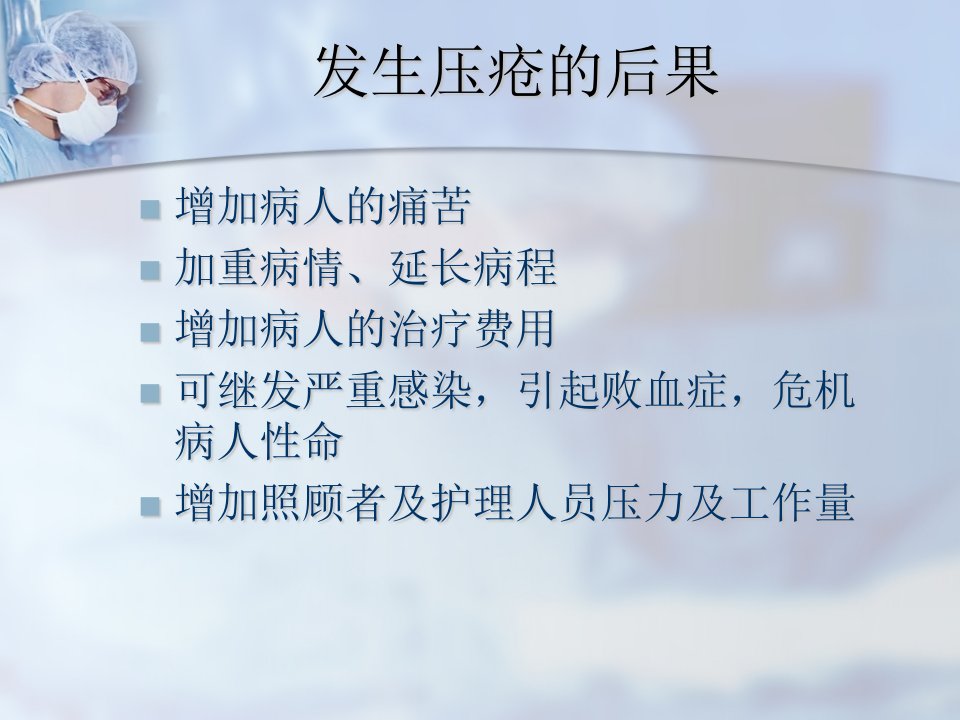 发生压疮的后果

- 增加病人的痛苦
- 加重病情、延长病程
- 增加病人的治疗费用
- 可继发严重感染，引起败血症，危机病人性命
- 增加照顾者及护理人员压力及工作量